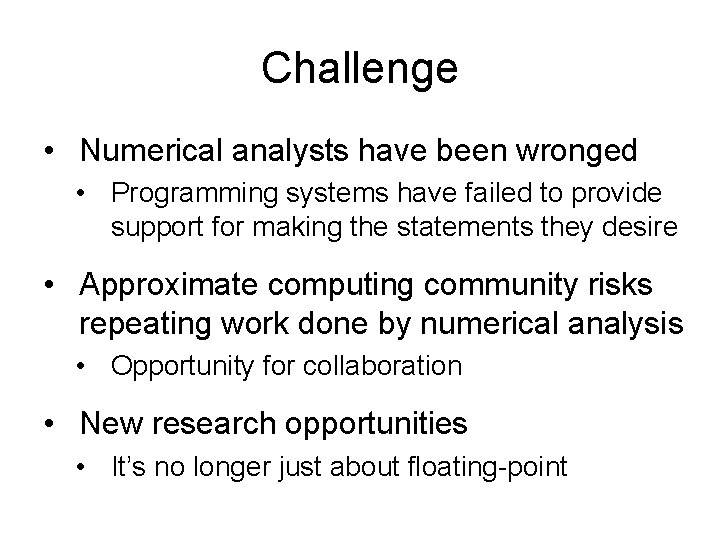 Challenge

• Numerical analysts have been wronged
 • Programming systems have failed to provide support for making the statements they desire

• Approximate computing community risks repeating work done by numerical analysis
 • Opportunity for collaboration

• New research opportunities
 • It's no longer just about floating-point